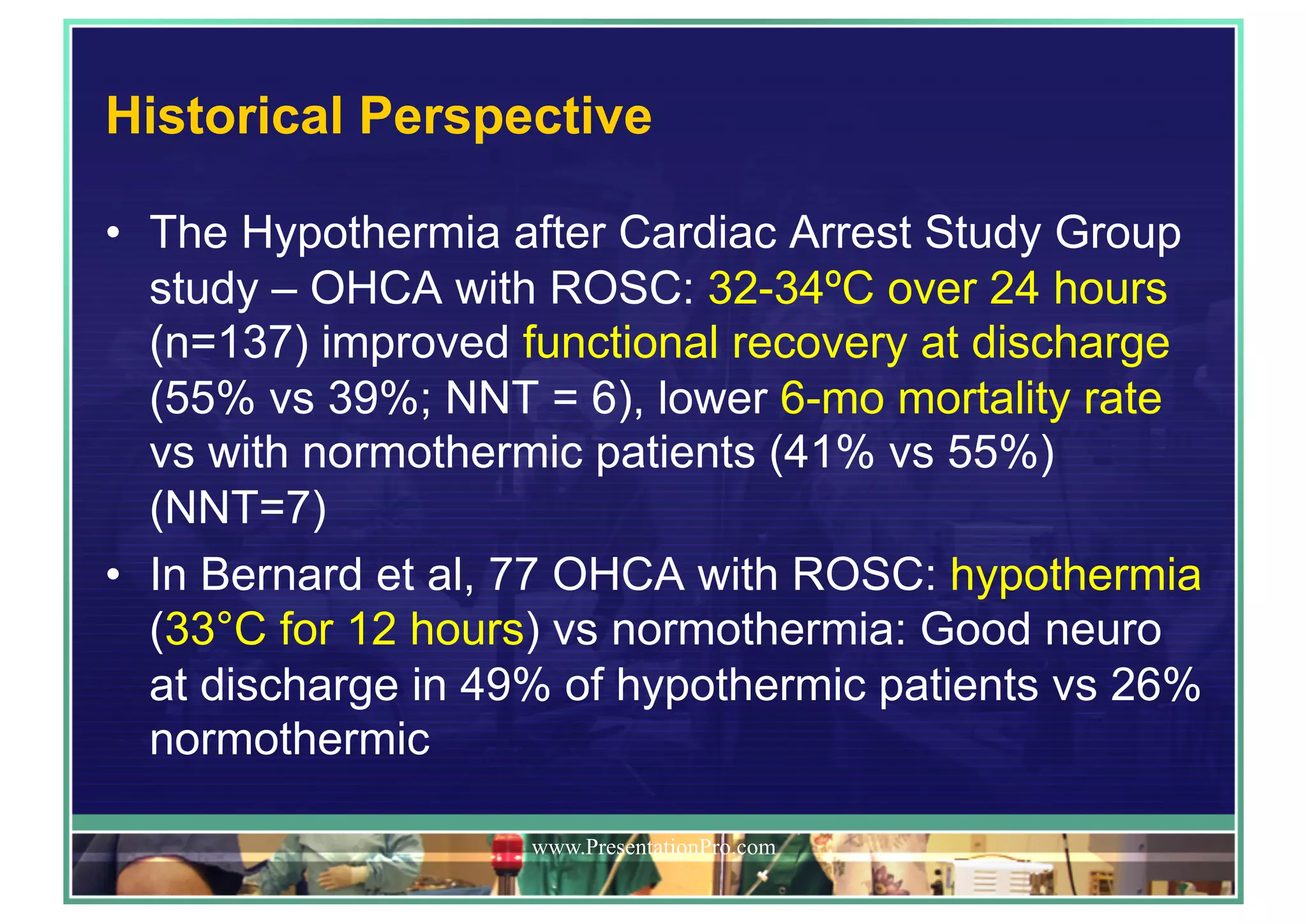 Historical Perspective

• The Hypothermia after Cardiac Arrest Study Group study – OHCA with ROSC: 32-34ºC over 24 hours (n=137) improved functional recovery at discharge (55% vs 39%; NNT = 6), lower 6-mo mortality rate vs with normothermic patients (41% vs 55%) (NNT=7)

• In Bernard et al, 77 OHCA with ROSC: hypothermia (33°C for 12 hours) vs normothermia: Good neuro at discharge in 49% of hypothermic patients vs 26% normothermic

www.PresentationPro.com